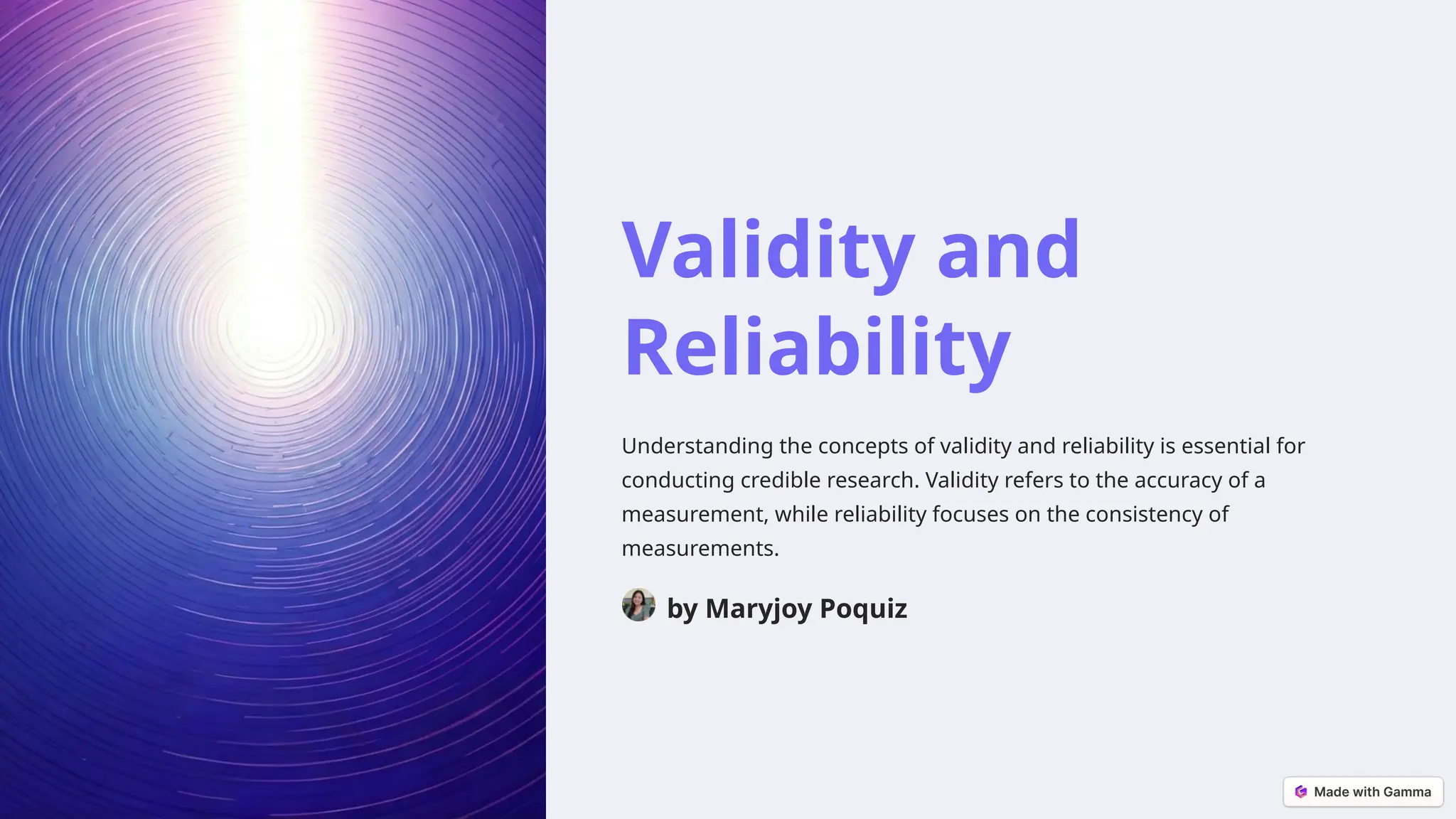 Validity and Reliability

Understanding the concepts of validity and reliability is essential for conducting credible research. Validity refers to the accuracy of a measurement, while reliability focuses on the consistency of measurements.

by Maryjoy Poquiz

Made with Gamma